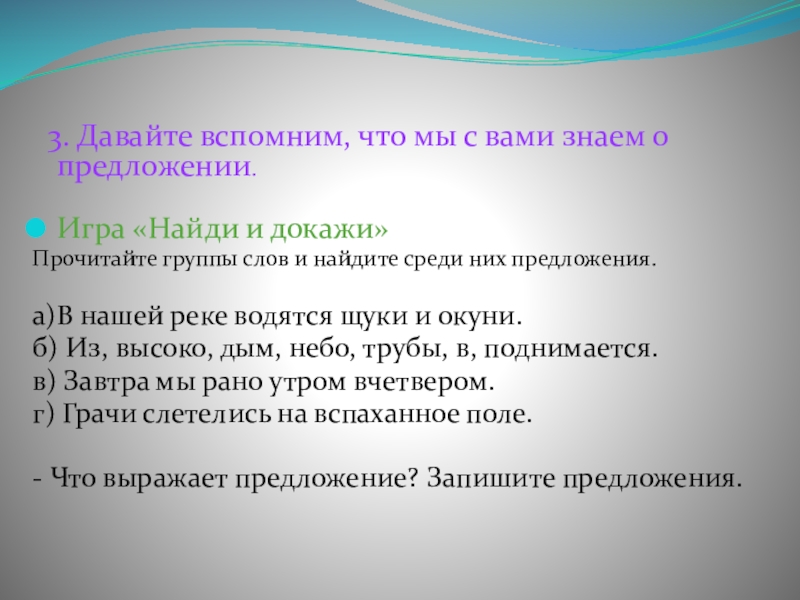 3. Давайте вспомним, что мы с вами знаем о предложении.

Игра «Найди и докажи»

Прочитайте группы слов и найдите среди них предложения.

а)В нашей реке водятся щуки и окуни.
б) Из, высоко, дым, небо, трубы, в, поднимается.
в) Завтра мы рано утром вчетвером.
г) Грачи слетелись на вспаханное поле.

- Что выражает предложение? Запишите предложения.